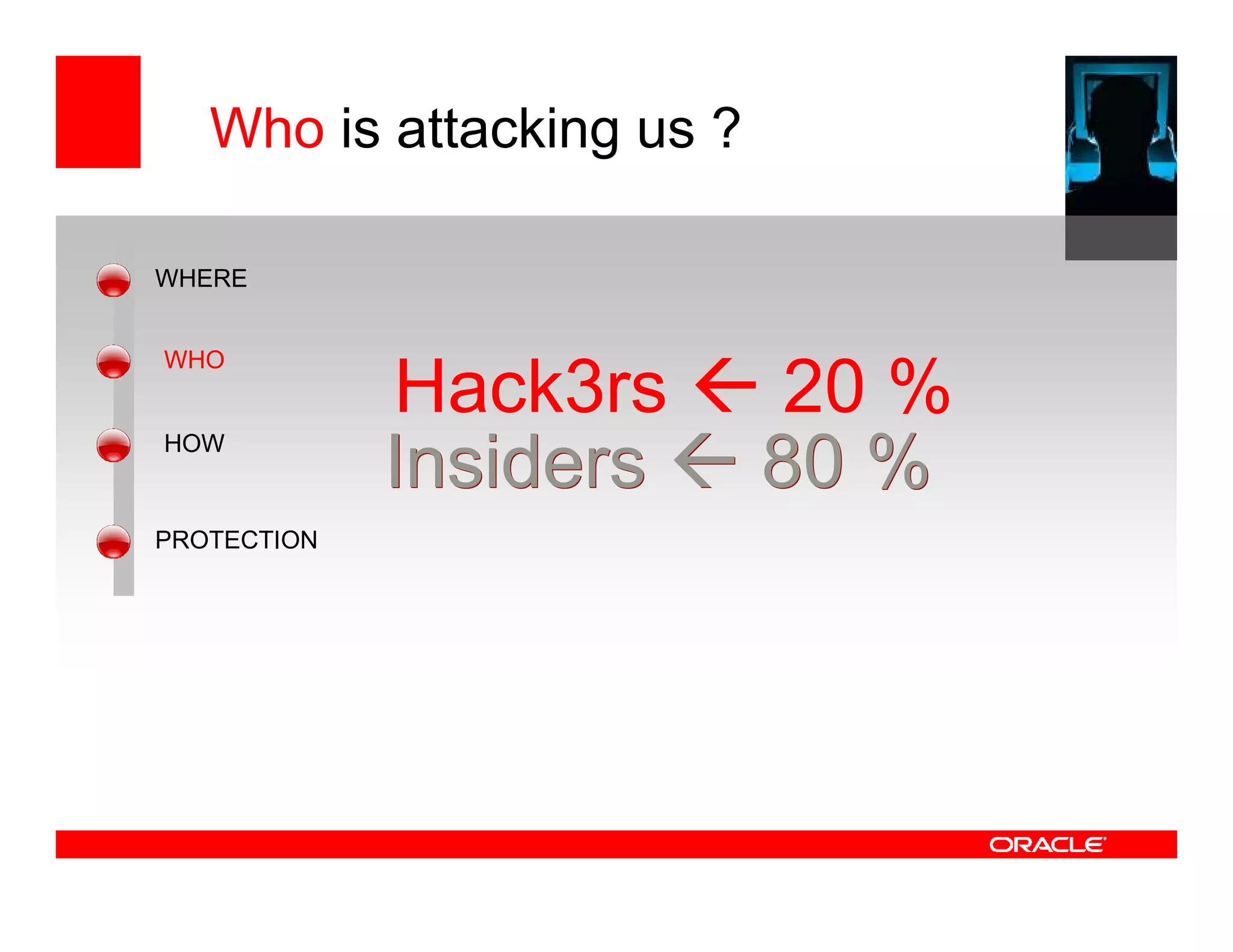 Who is attacking us ?

WHERE

WHO

HOW

PROTECTION

Hack3rs ← 20 %
Insiders ← 80 %

ORACLE